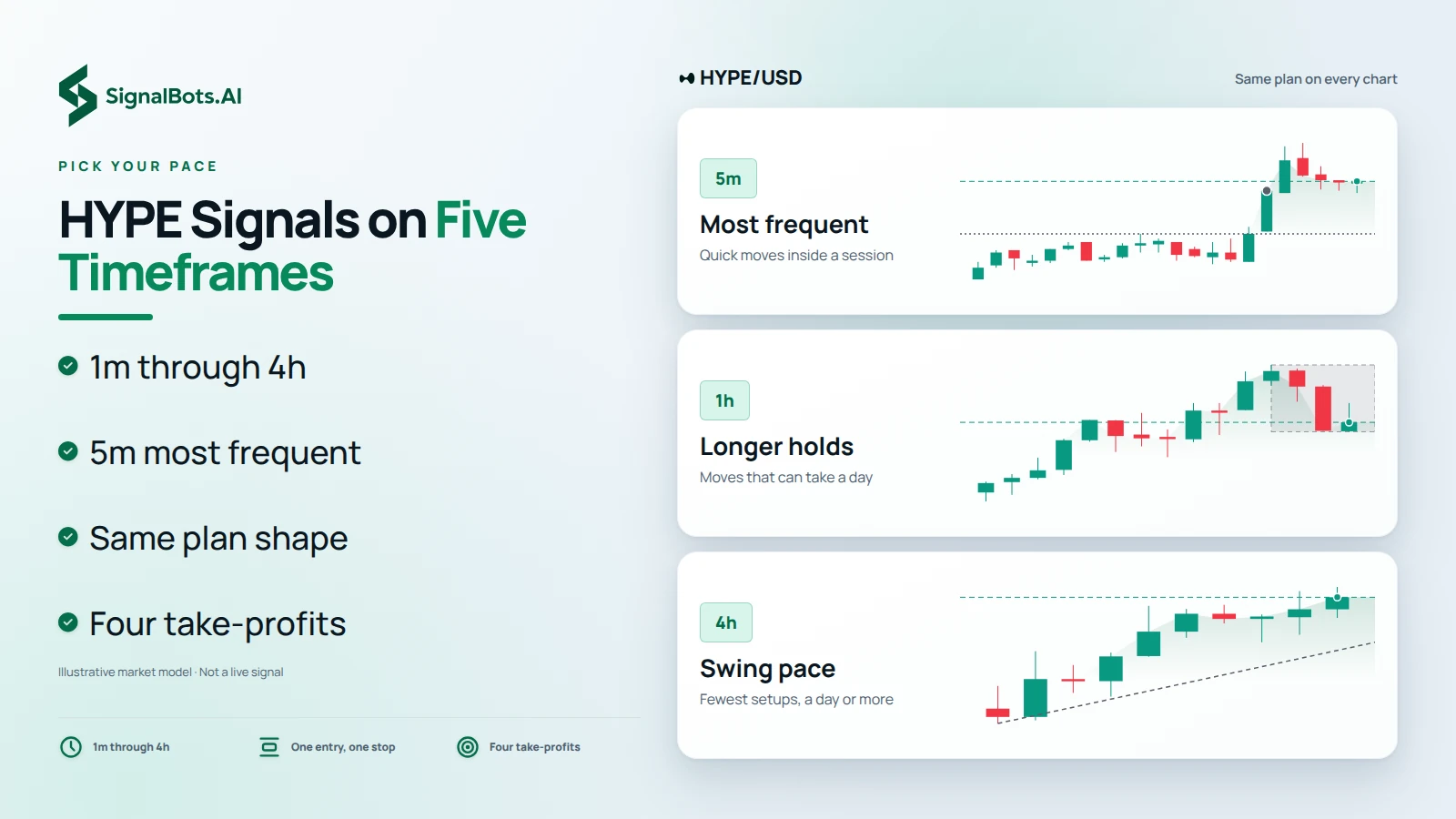 SignalBots.AI

PICK YOUR PACE

HYPE Signals on Five Timeframes

1m through 4h

5m most frequent

Same plan shape

Four take-profits

Illustrative market model · Not a live signal

1m through 4h

One entry, one stop

Four take-profits

HYPE/USD

Same plan on every chart

5m

Most frequent

Quick moves inside a session

1h

Longer holds

Moves that can take a day

4h

Swing pace

Fewest setups, a day or more